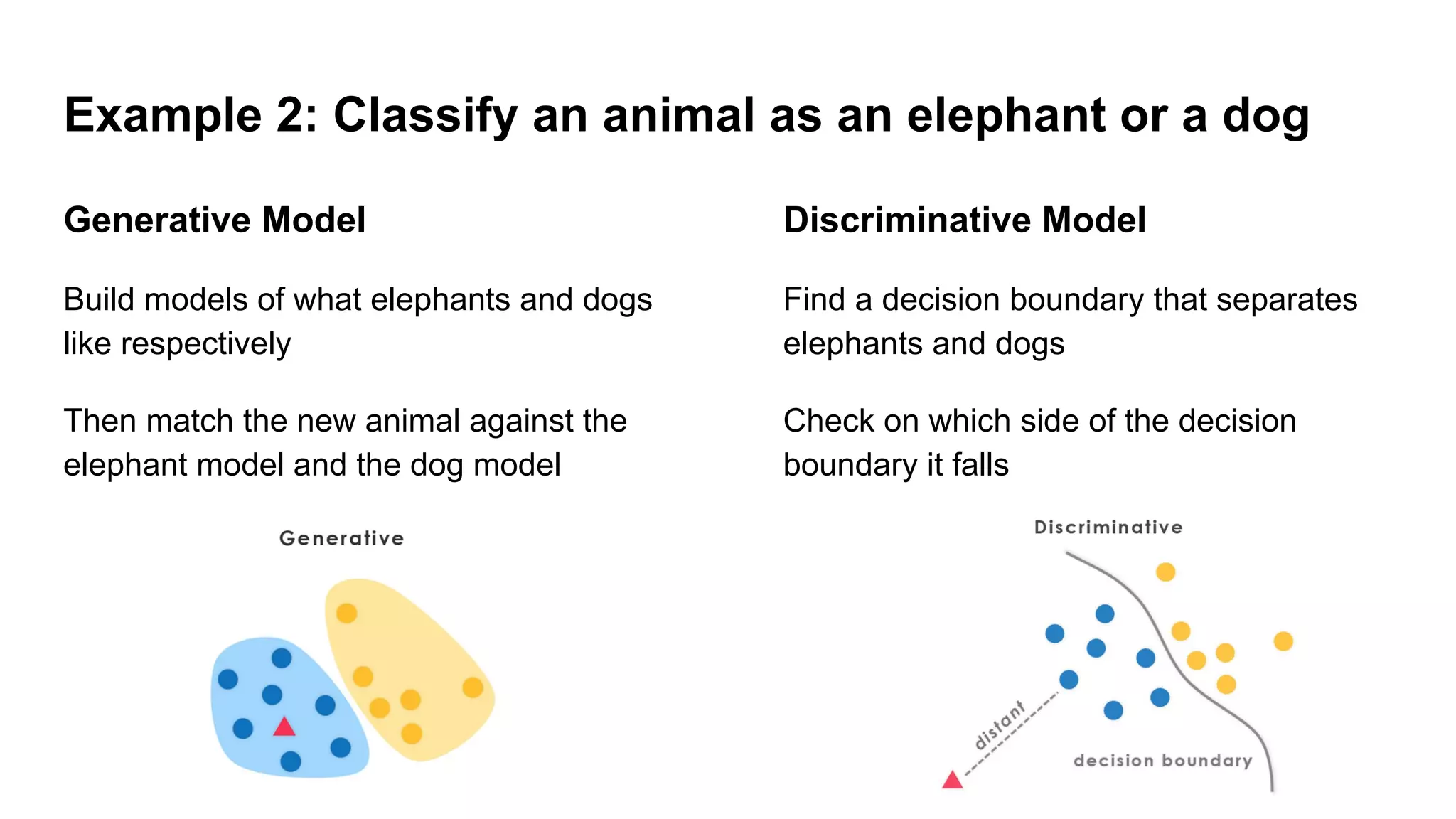 Example 2: Classify an animal as an elephant or a dog

Generative Model

Build models of what elephants and dogs like respectively

Then match the new animal against the elephant model and the dog model

Generative

Discriminative Model

Find a decision boundary that separates elephants and dogs

Check on which side of the decision boundary it falls

Discriminative

distant

decision boundary